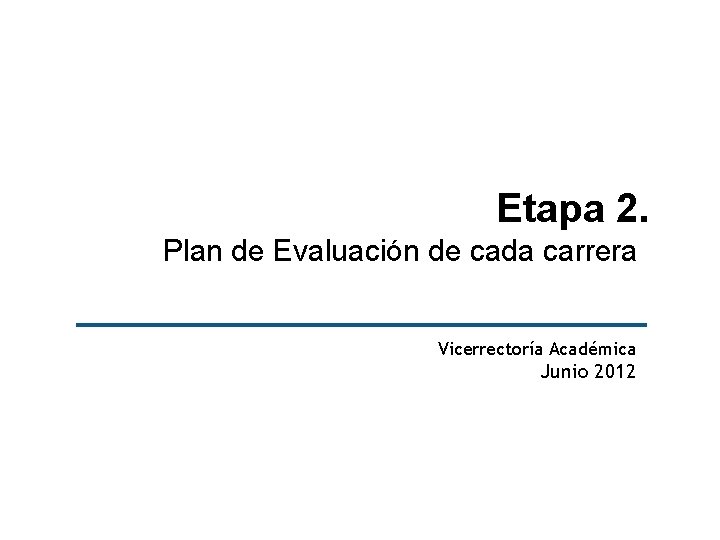 Etapa 2.
Plan de Evaluación de cada carrera

Vicerrectoría Académica
Junio 2012